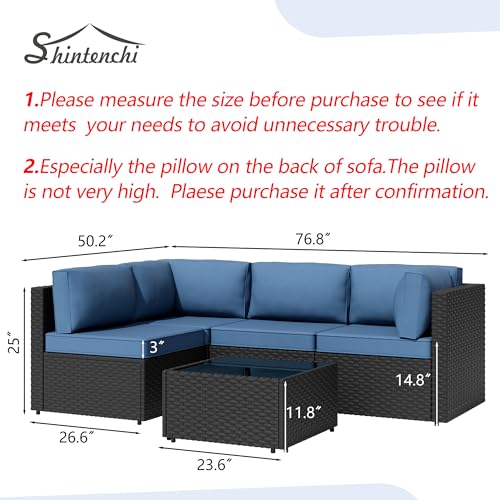 Shintenchi

1.Please measure the size before purchase to see if it meets your needs to avoid unnecessary trouble.

2.Especially the pillow on the back of sofa.The pillow is not very high. Plaese purchase it after confirmation.

50.2″
76.8″
25″
3″
14.8″
11.8″
26.6″
23.6″